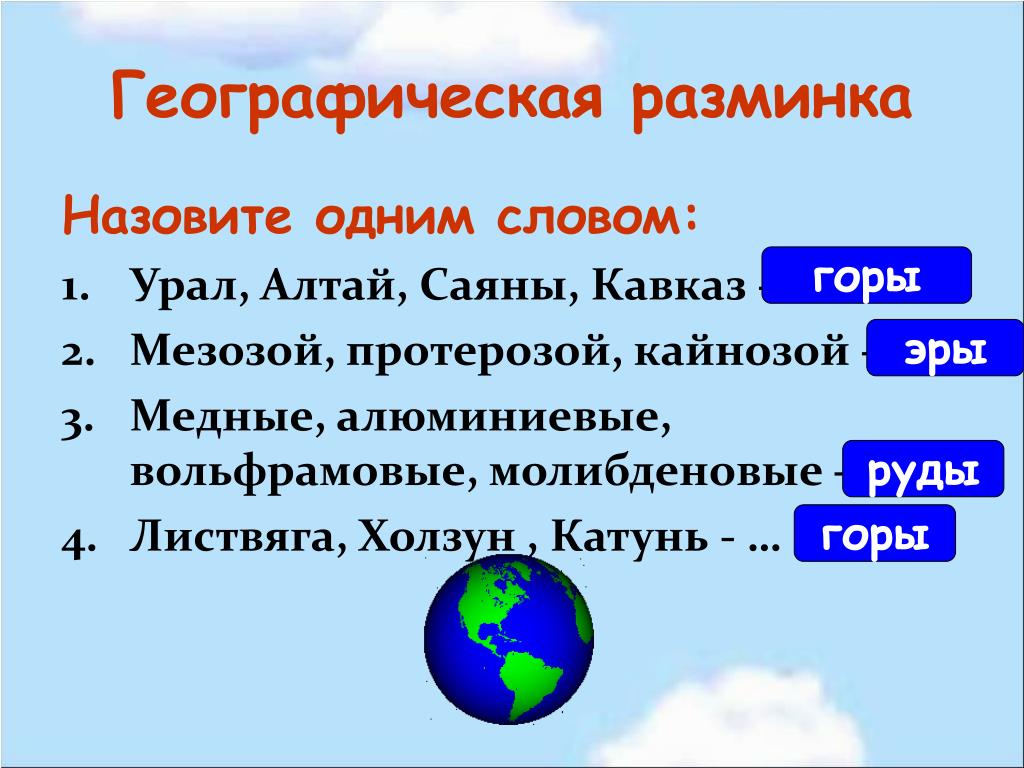 Географическая разминка

Назовите одним словом:

1. Урал, Алтай, Саяны, Кавказ - горы
2. Мезозой, протерозой, кайнозой - эры
3. Медные, алюминиевые, вольфрамовые, молибденовые - руды
4. Листвяга, Холзун , Катунь - … горы